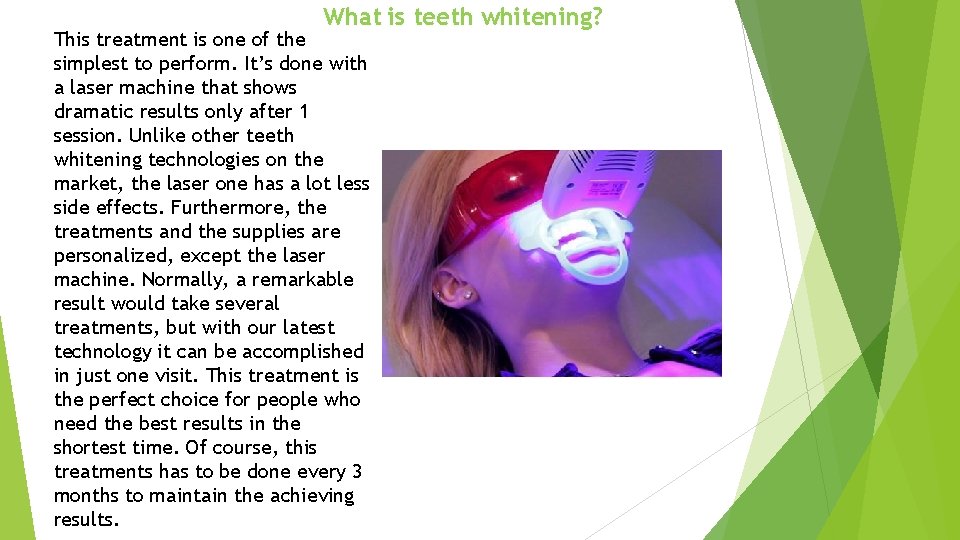 What is teeth whitening?

This treatment is one of the simplest to perform. It's done with a laser machine that shows dramatic results only after 1 session. Unlike other teeth whitening technologies on the market, the laser one has a lot less side effects. Furthermore, the treatments and the supplies are personalized, except the laser machine. Normally, a remarkable result would take several treatments, but with our latest technology it can be accomplished in just one visit. This treatment is the perfect choice for people who need the best results in the shortest time. Of course, this treatments has to be done every 3 months to maintain the achieving results.